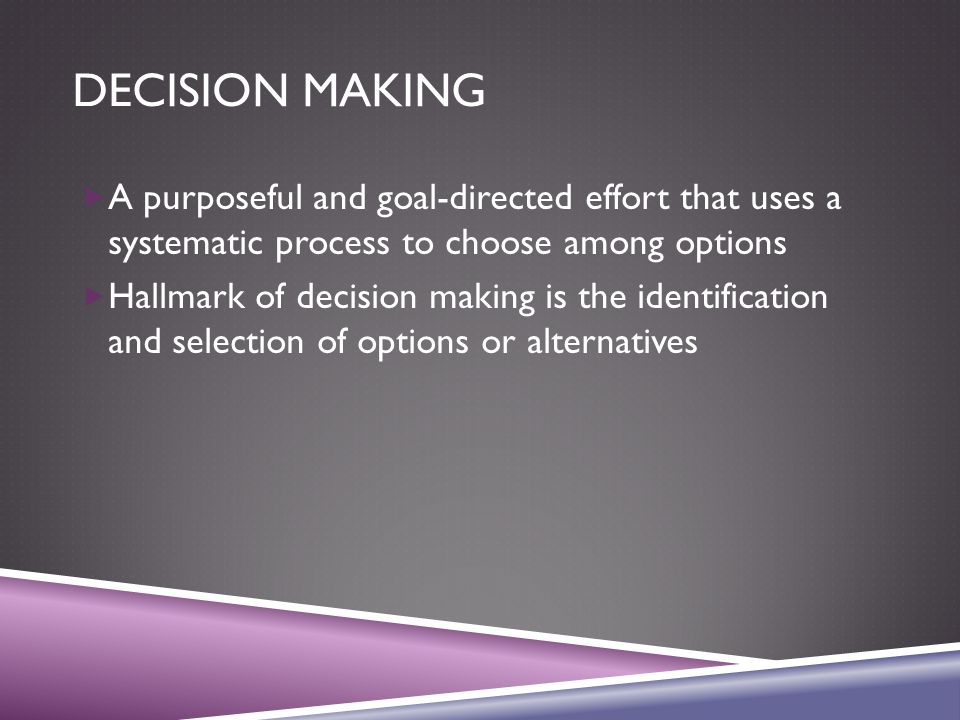 DECISION MAKING

A purposeful and goal-directed effort that uses a systematic process to choose among options

Hallmark of decision making is the identification and selection of options or alternatives